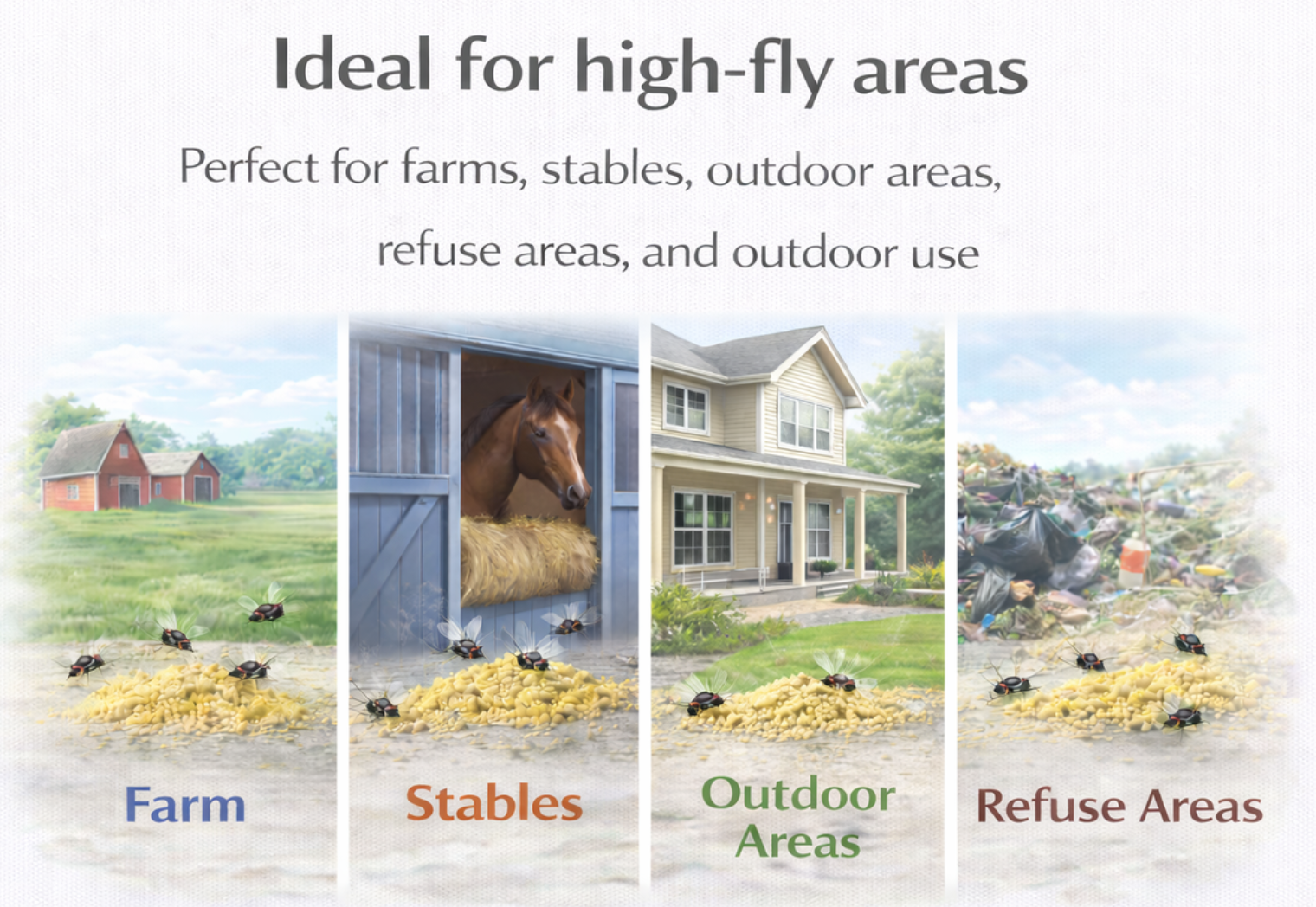 Ideal for high-fly areas

Perfect for farms, stables, outdoor areas, refuse areas, and outdoor use

Farm

Stables

Outdoor Areas

Refuse Areas